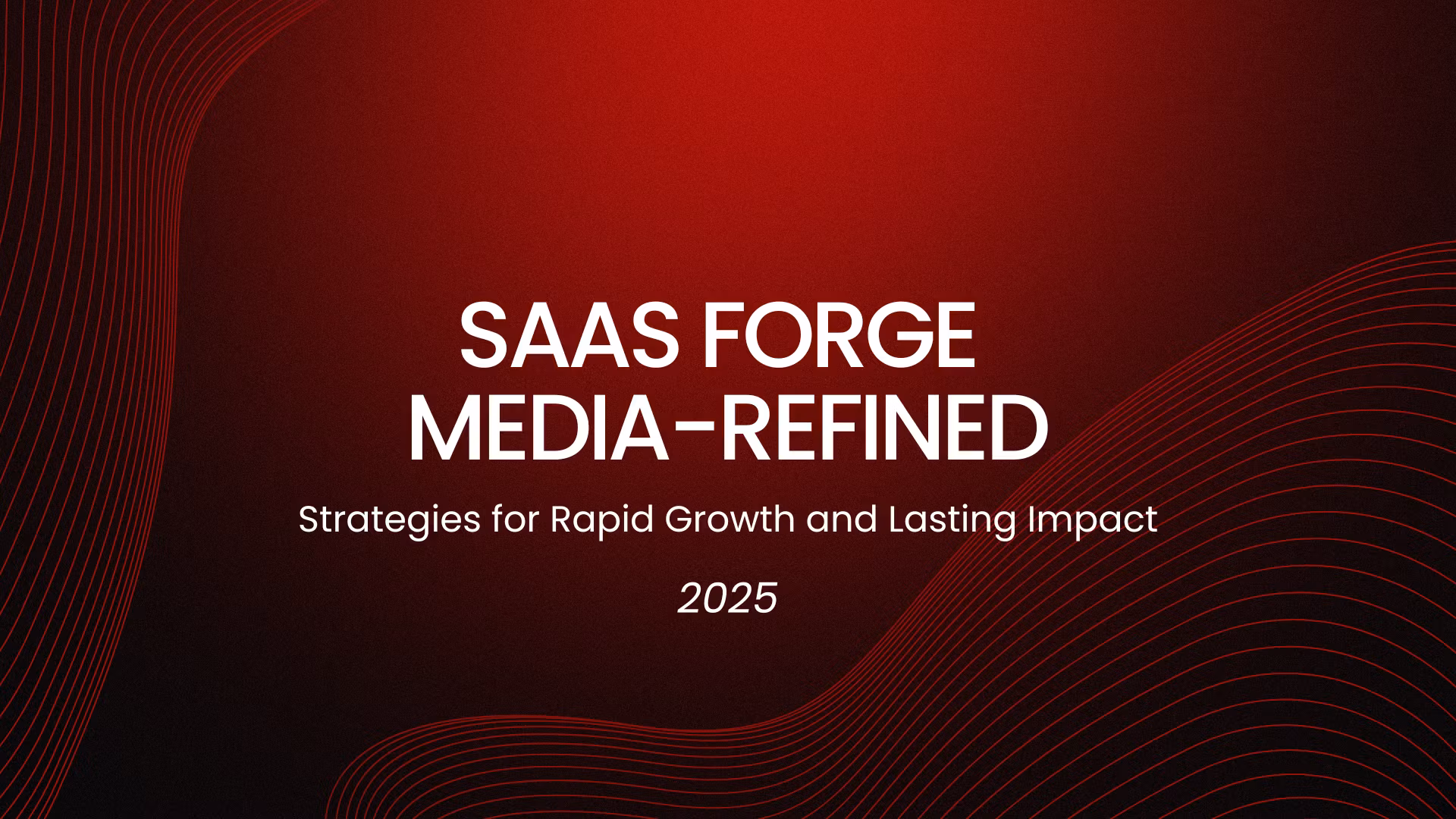 SAAS FORGE
MEDIA-REFINED

Strategies for Rapid Growth and Lasting Impact

2025